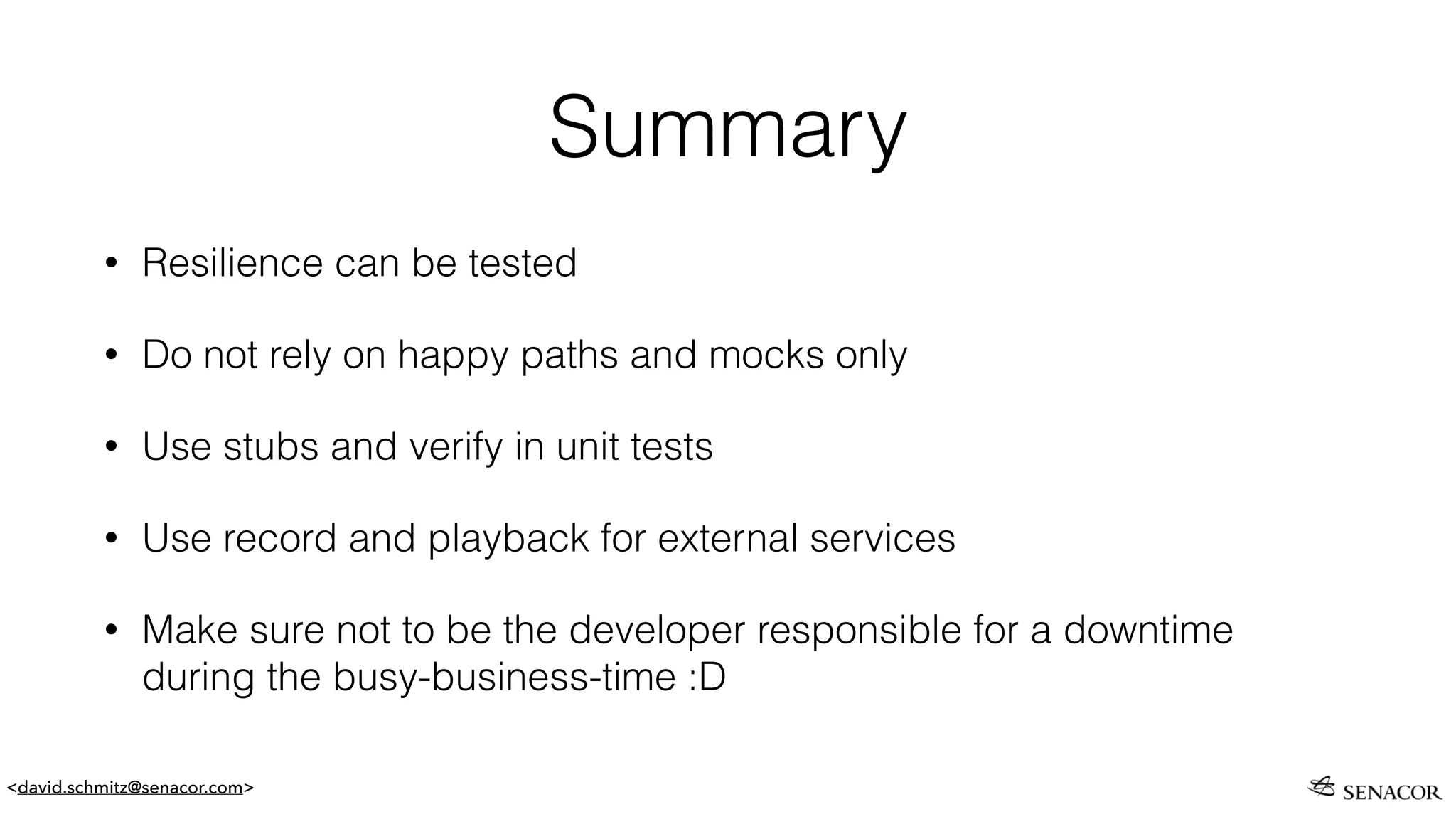 Summary

• Resilience can be tested

• Do not rely on happy paths and mocks only

• Use stubs and verify in unit tests

• Use record and playback for external services

• Make sure not to be the developer responsible for a downtime during the busy-business-time :D

<david.schmitz@senacor.com>

SENACOR